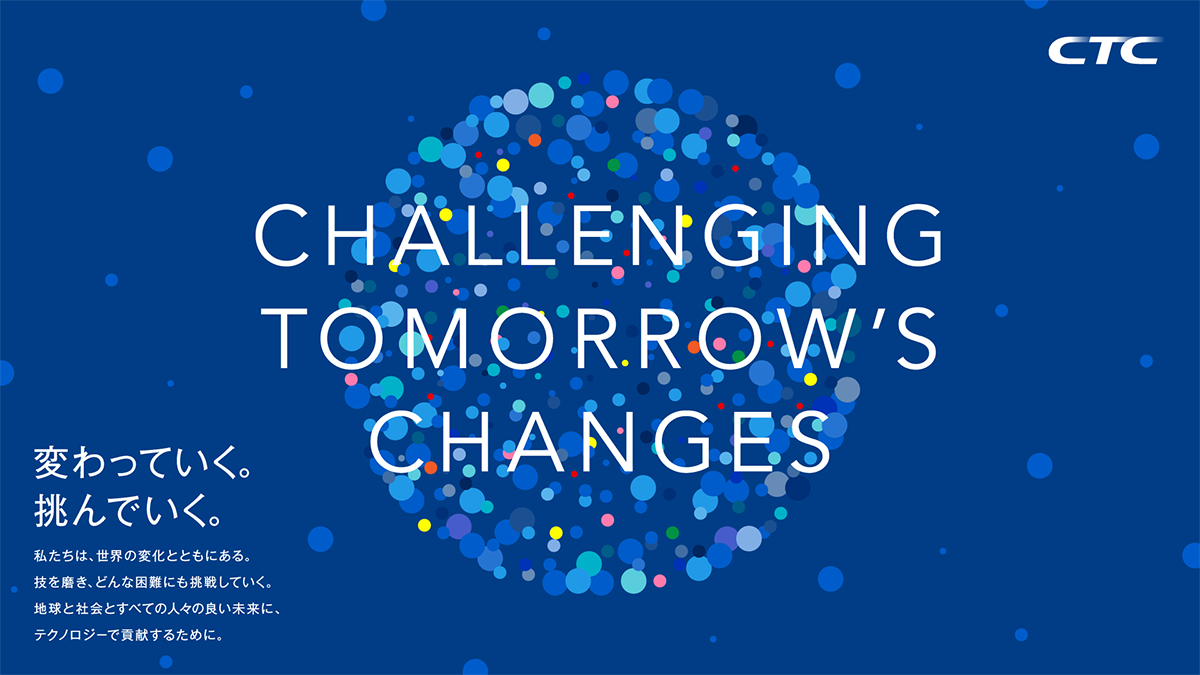 CTC

CHALLENGING
TOMORROW'S
CHANGES

変わっていく。
挑んでいく。

私たちは、世界の変化とともにある。
技を磨き、どんな困難にも挑戦していく。
地球と社会とすべての人々の良い未来に、
テクノロジーで貢献するために。